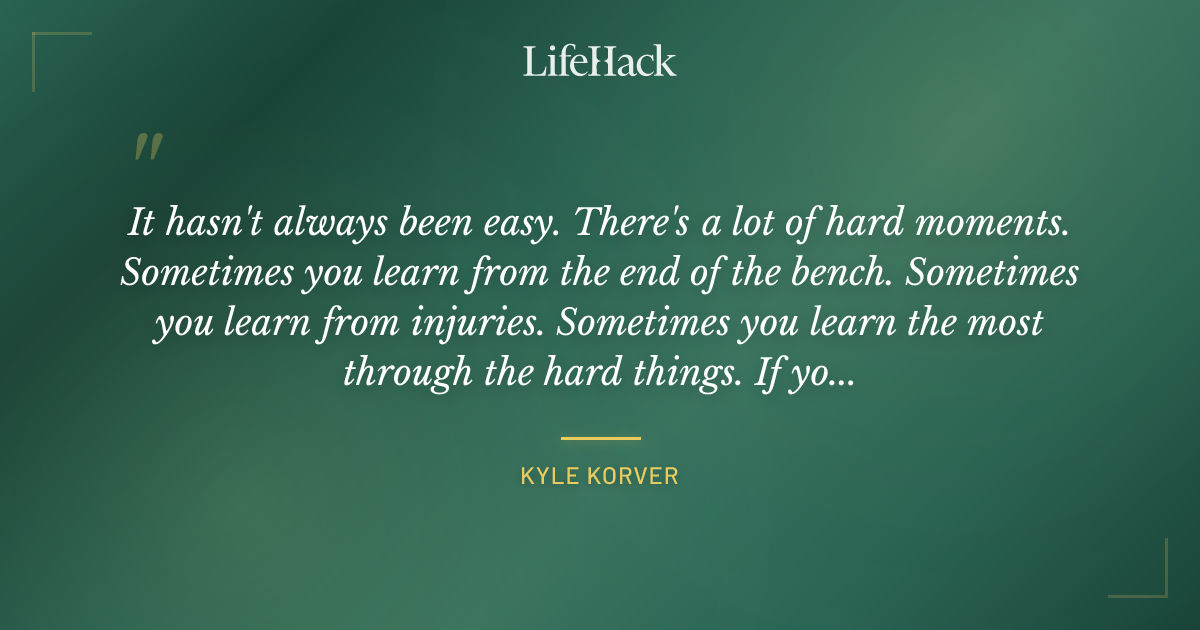 LifeHack

"

It hasn't always been easy. There's a lot of hard moments. Sometimes you learn from the end of the bench. Sometimes you learn from injuries. Sometimes you learn the most through the hard things. If yo...

KYLE KORVER